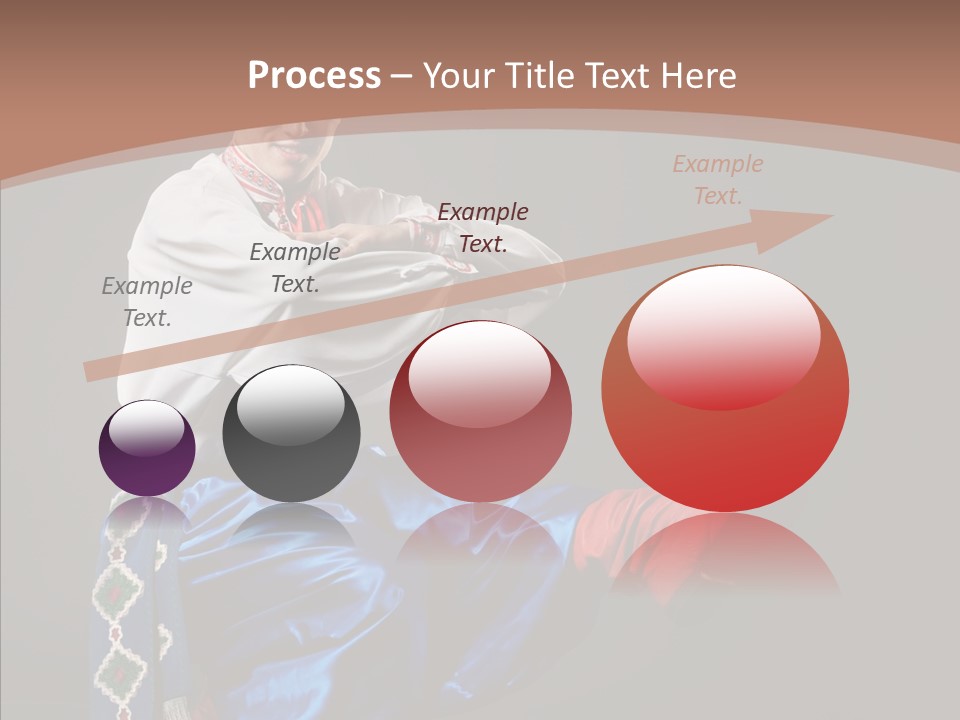 Process – Your Title Text Here

Example Text.

Example Text.

Example Text.

Example Text.